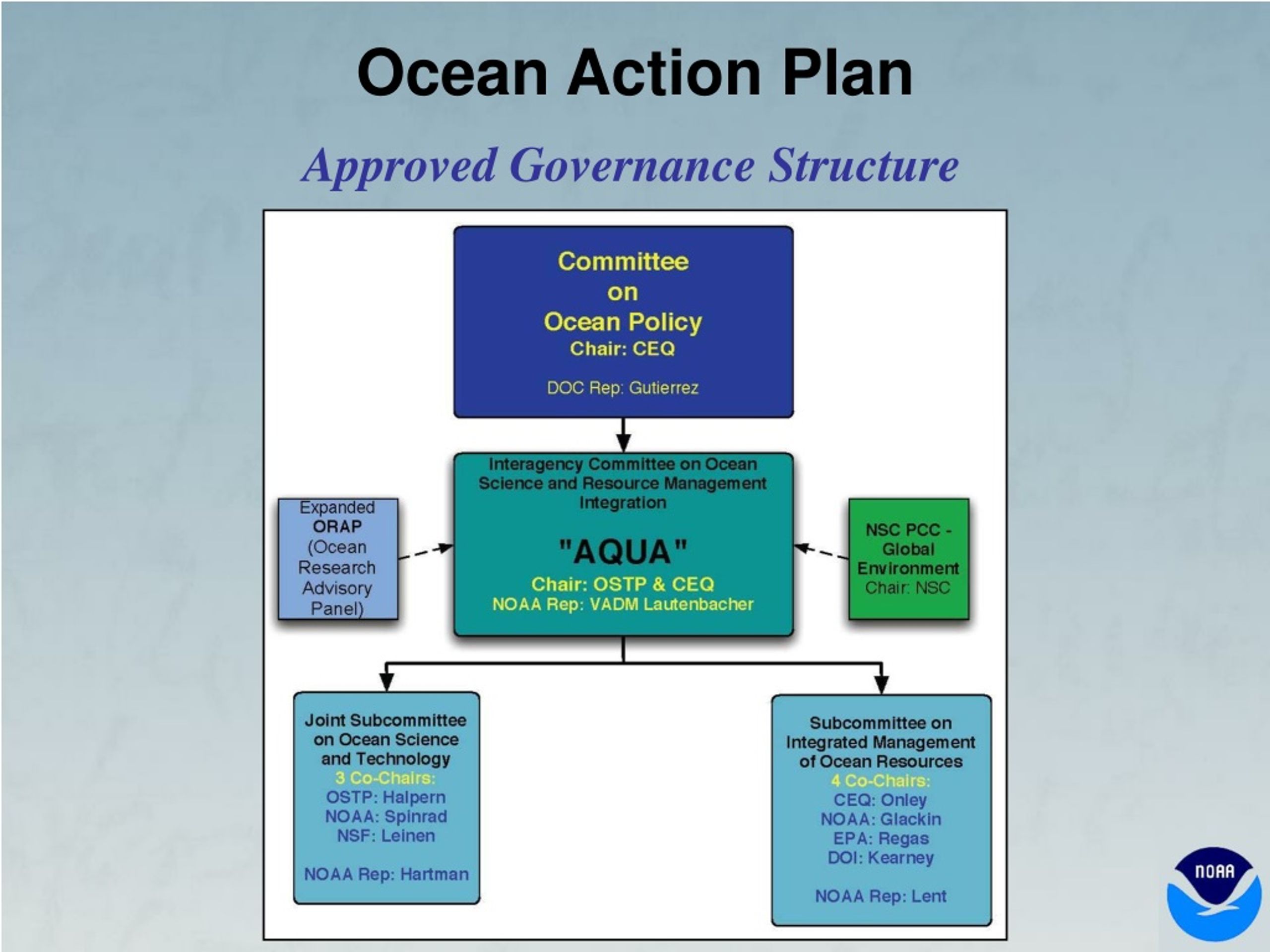 Ocean Action Plan

Approved Governance Structure

Committee on Ocean Policy
Chair: CEQ

DOC Rep: Gutierrez

Expanded ORAP (Ocean Research Advisory Panel)

Interagency Committee on Ocean Science and Resource Management Integration

"AQUA"

Chair: OSTP & CEQ
NOAA Rep: VADM Lautenbacher

NSC PCC - Global Environment
Chair: NSC

Joint Subcommittee on Ocean Science and Technology
3 Co-Chairs:
OSTP: Halpern
NOAA: Spinrad
NSF: Leinen

NOAA Rep: Hartman

Subcommittee on Integrated Management of Ocean Resources
4 Co-Chairs:
CEQ: Onley
NOAA: Glackin
EPA: Regas
DOI: Kearney

NOAA Rep: Lent

NOAA